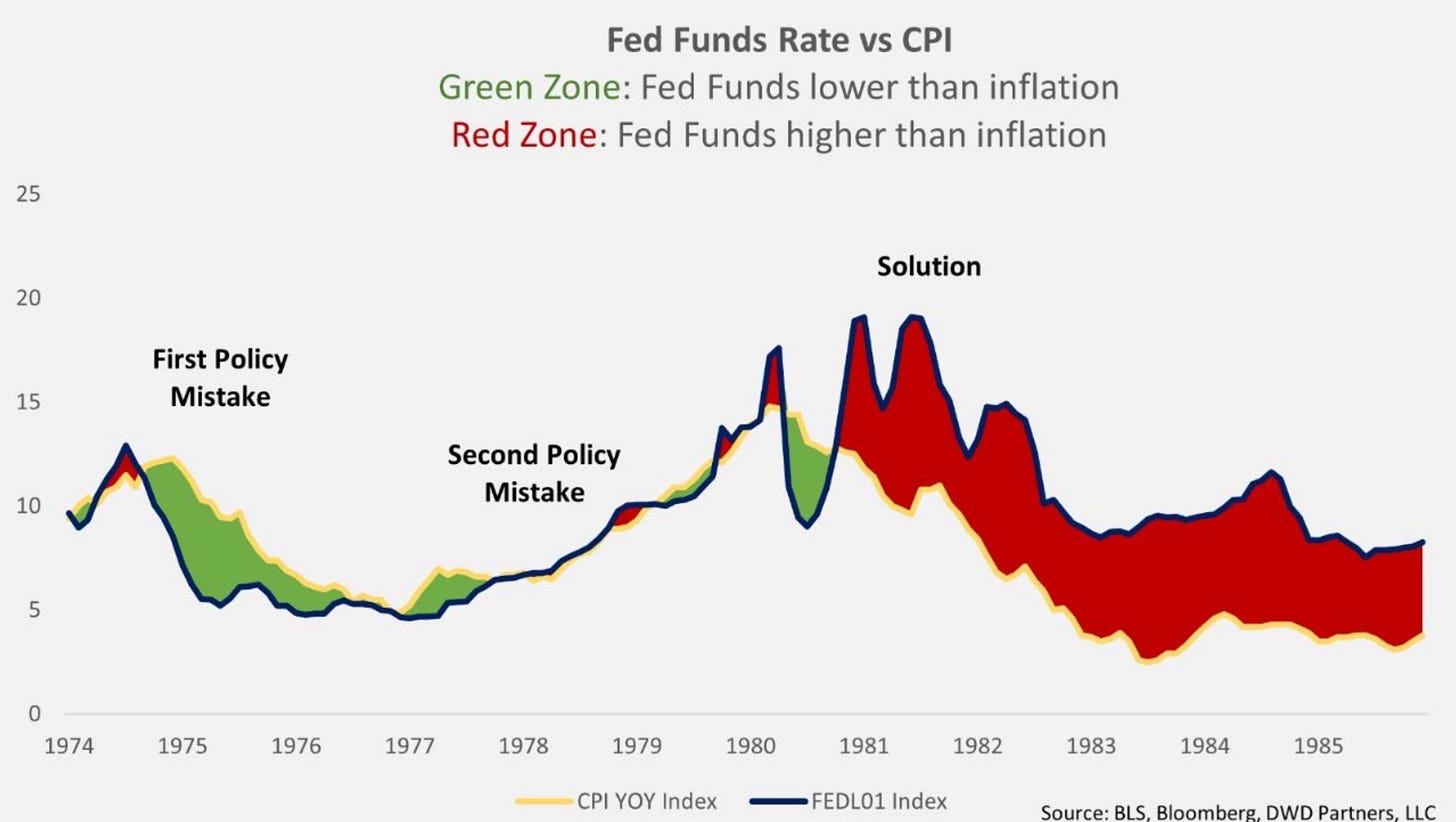 Fed Funds Rate vs CPI
Green Zone: Fed Funds lower than inflation
Red Zone: Fed Funds higher than inflation

25
20
15
10
5
0

First Policy Mistake

Second Policy Mistake

Solution

1974 1975 1976 1977 1978 1979 1980 1981 1982 1983 1984 1985

CPI YOY Index
FEDL01 Index

Source: BLS, Bloomberg, DWD Partners, LLC